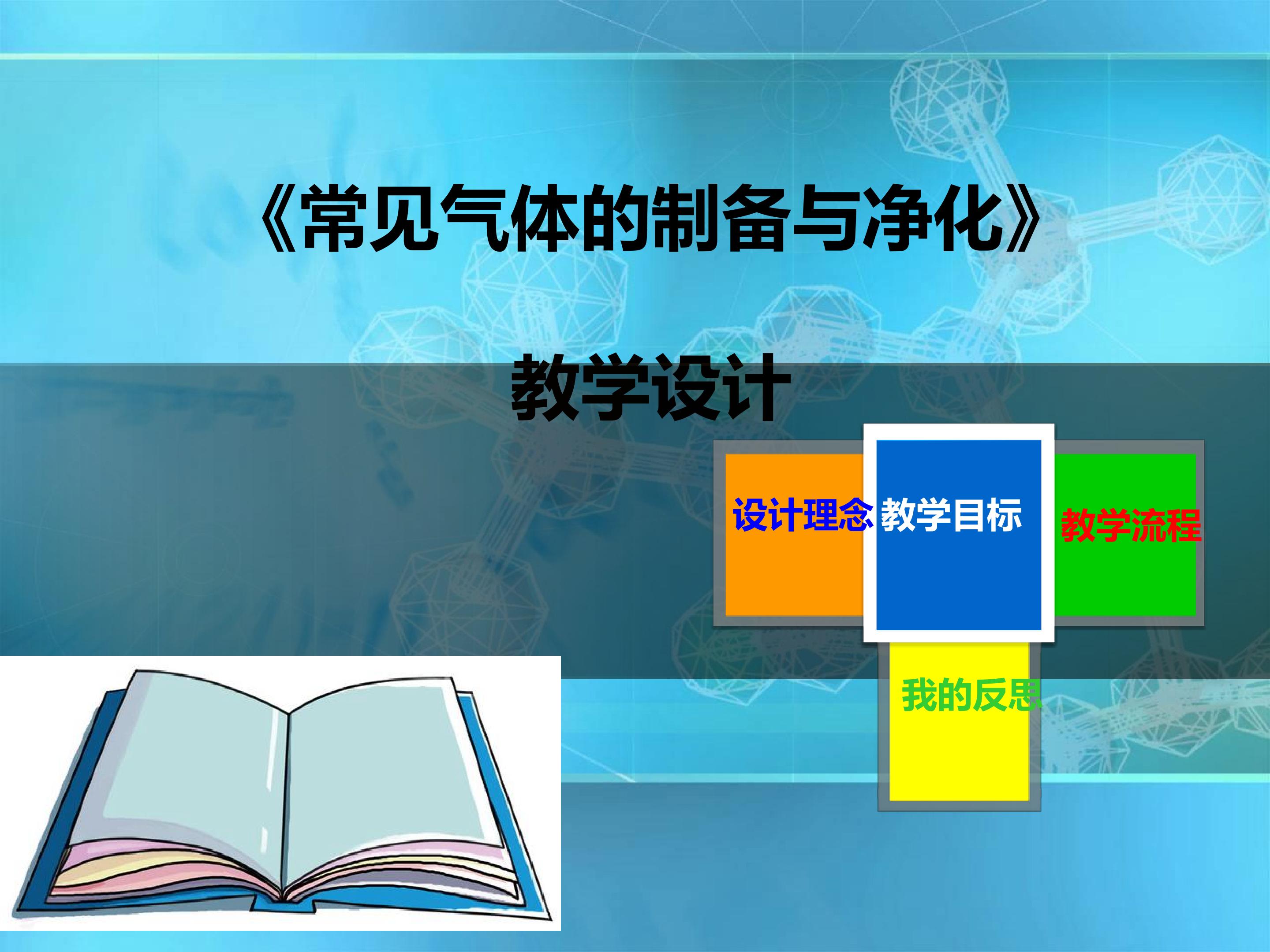 《常见气体的制备与净化》

教学设计

设计理念

教学目标

教学流程

我的反思